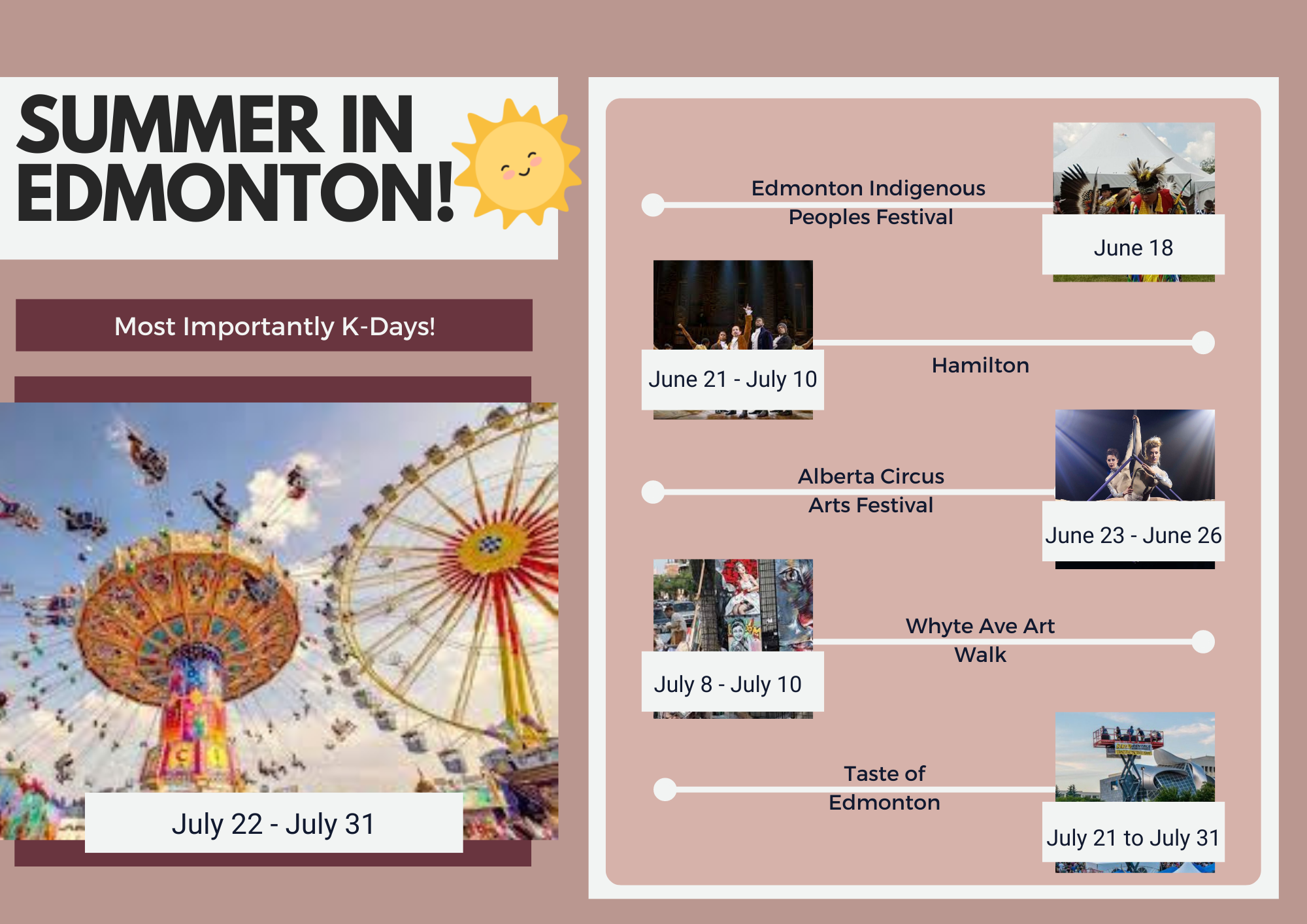 SUMMER IN EDMONTON!

Most Importantly K-Days!

July 22 - July 31

Edmonton Indigenous Peoples Festival

June 18

June 21 - July 10

Hamilton

Alberta Circus Arts Festival

June 23 - June 26

July 8 - July 10

Whyte Ave Art Walk

Taste of Edmonton

July 21 to July 31